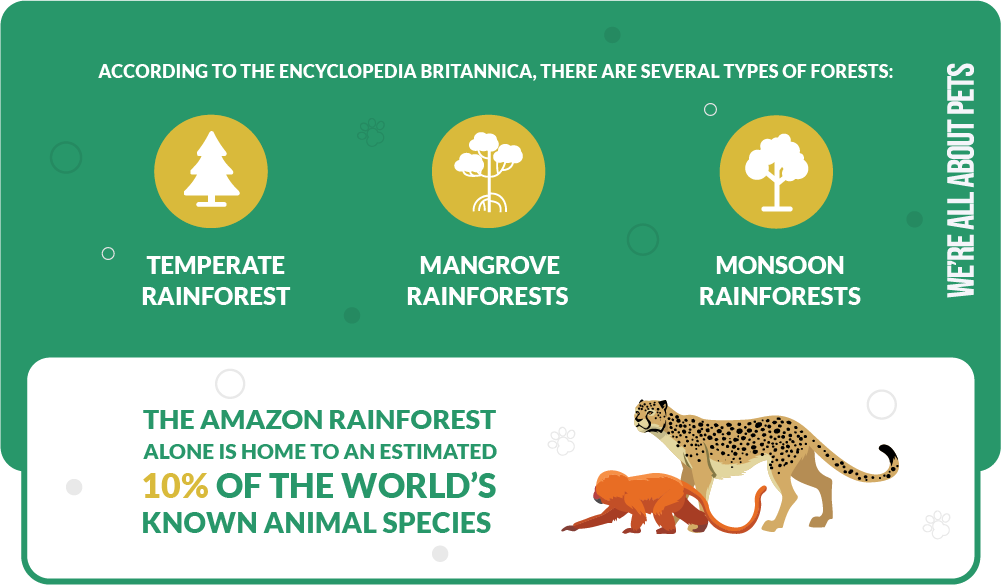 ACCORDING TO THE ENCYCLOPEDIA BRITANNICA, THERE ARE SEVERAL TYPES OF FORESTS:

TEMPERATE RAINFOREST

MANGROVE RAINFORESTS

MONSOON RAINFORESTS

WE'RE ALL ABOUT PETS

THE AMAZON RAINFOREST ALONE IS HOME TO AN ESTIMATED 10% OF THE WORLD'S KNOWN ANIMAL SPECIES